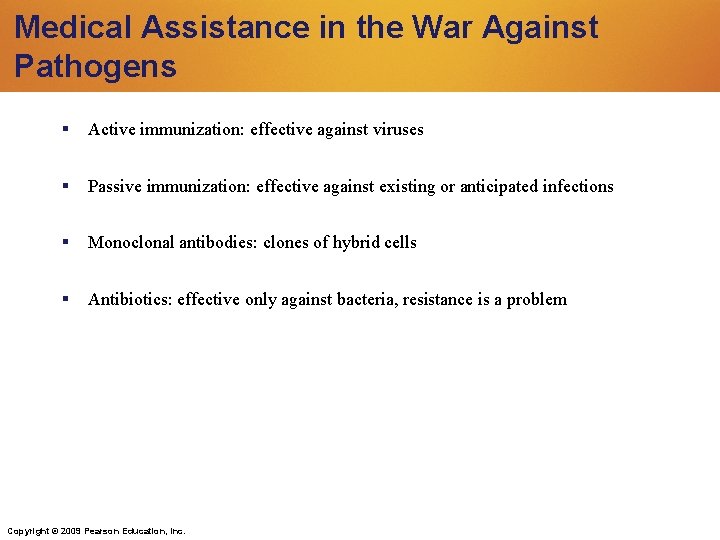 Medical Assistance in the War Against Pathogens

▪ Active immunization: effective against viruses

▪ Passive immunization: effective against existing or anticipated infections

▪ Monoclonal antibodies: clones of hybrid cells

▪ Antibiotics: effective only against bacteria, resistance is a problem

Copyright © 2009 Pearson Education, Inc.